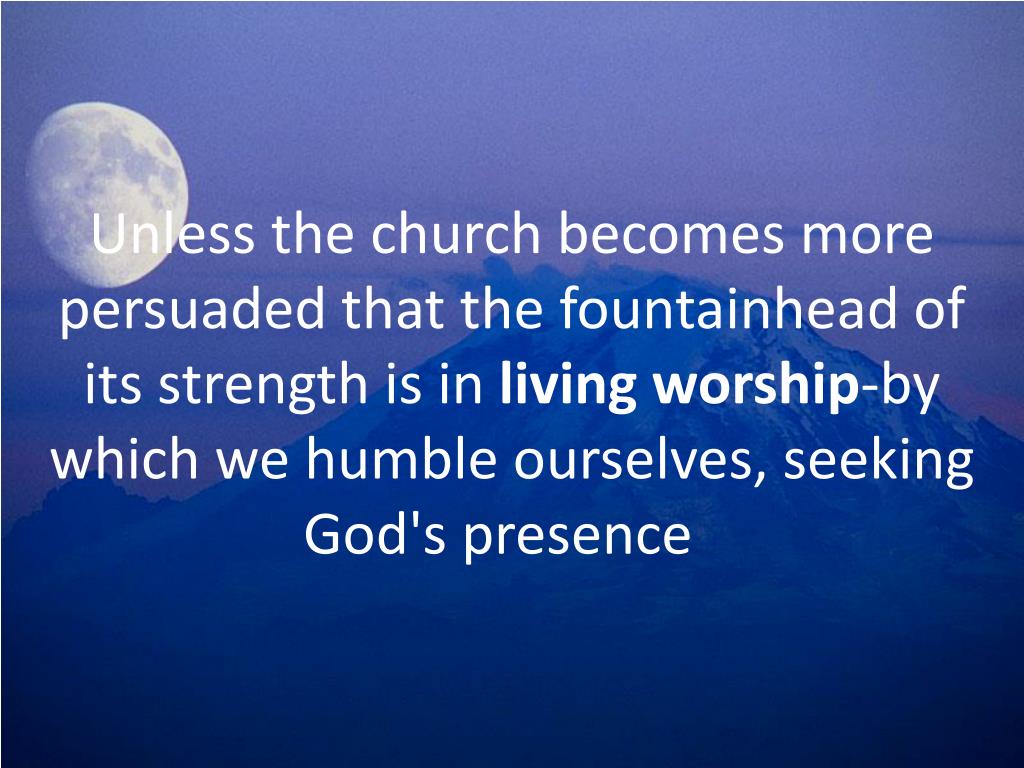 Unless the church becomes more persuaded that the fountainhead of its strength is in living worship-by which we humble ourselves, seeking God's presence